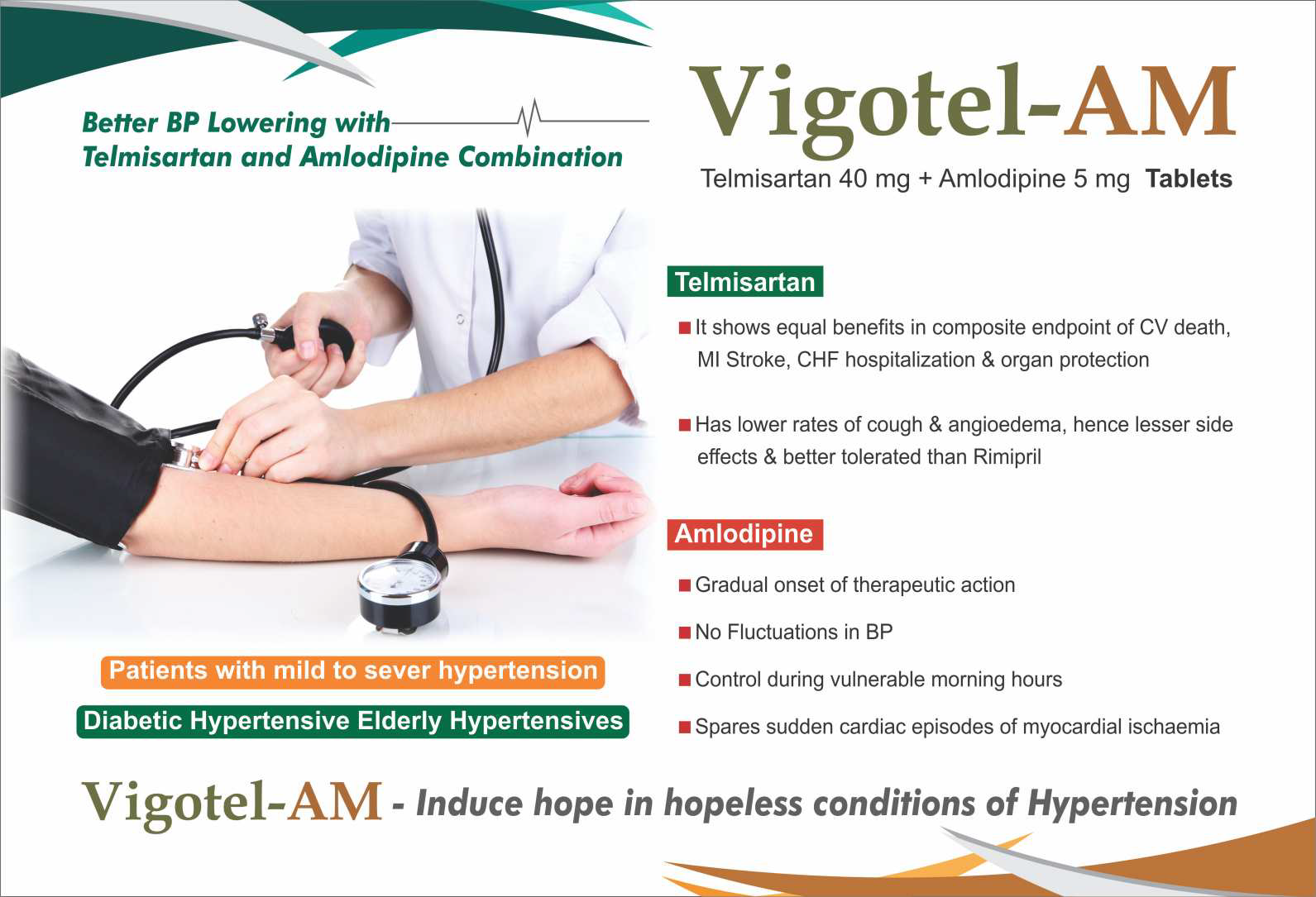 Better BP Lowering with
Telmisartan and Amlodipine Combination

Vigotel-AM

Telmisartan 40 mg + Amlodipine 5 mg Tablets

Telmisartan

It shows equal benefits in composite endpoint of CV death, MI Stroke, CHF hospitalization & organ protection

Has lower rates of cough & angioedema, hence lesser side effects & better tolerated than Rimipril

Amlodipine

Gradual onset of therapeutic action

No Fluctuations in BP

Control during vulnerable morning hours

Spares sudden cardiac episodes of myocardial ischaemia

Patients with mild to sever hypertension

Diabetic Hypertensive Elderly Hypertensives

Vigotel-AM - Induce hope in hopeless conditions of Hypertension